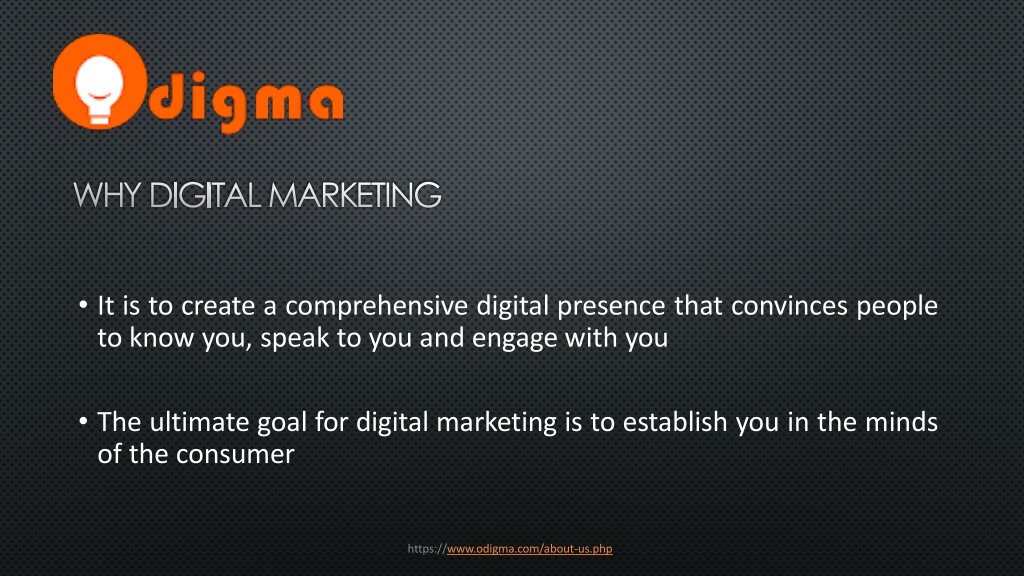 Odigma

WHY DIGITAL MARKETING

• It is to create a comprehensive digital presence that convinces people to know you, speak to you and engage with you

• The ultimate goal for digital marketing is to establish you in the minds of the consumer

https://www.odigma.com/about-us.php